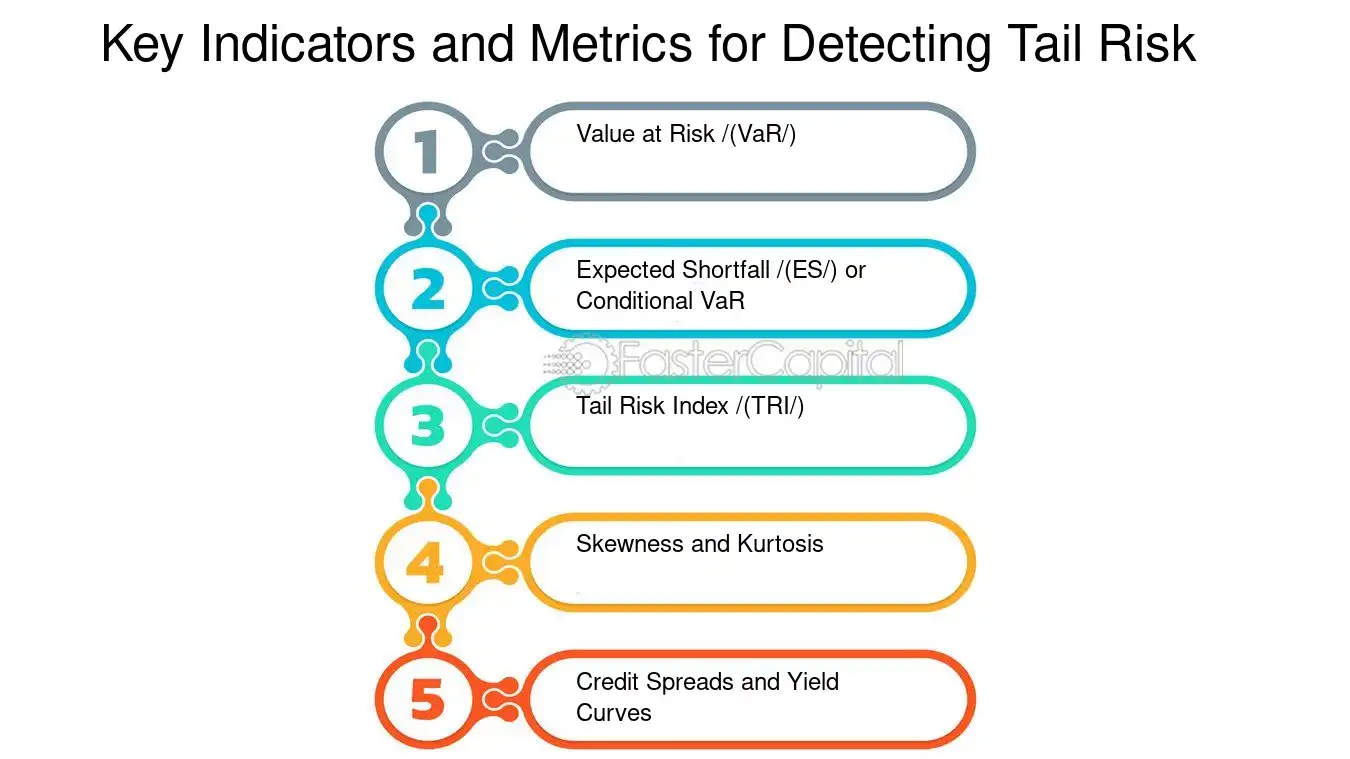 Key Indicators and Metrics for Detecting Tail Risk

1
Value at Risk /(VaR/)

2
Expected Shortfall /(ES/) or Conditional VaR

FasterCapital

3
Tail Risk Index /(TRI/)

4
Skewness and Kurtosis

5
Credit Spreads and Yield Curves